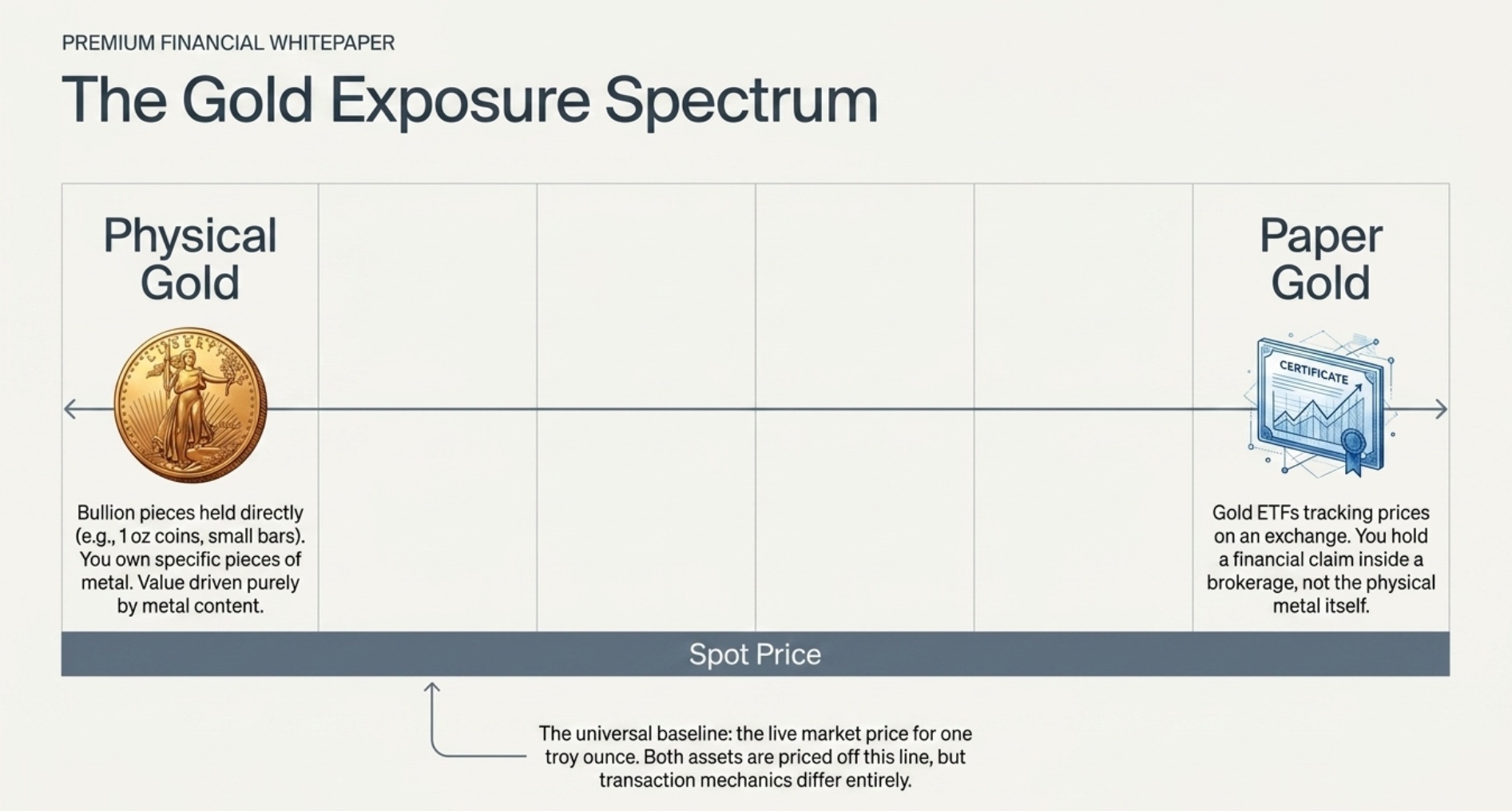 PREMIUM FINANCIAL WHITEPAPER

The Gold Exposure Spectrum

Physical Gold

LIBERTY

Bullion pieces held directly (e.g., 1 oz coins, small bars). You own specific pieces of metal. Value driven purely by metal content.

Paper Gold

CERTIFICATE

Gold ETFs tracking prices on an exchange. You hold a financial claim inside a brokerage, not the physical metal itself.

Spot Price

The universal baseline: the live market price for one troy ounce. Both assets are priced off this line, but transaction mechanics differ entirely.